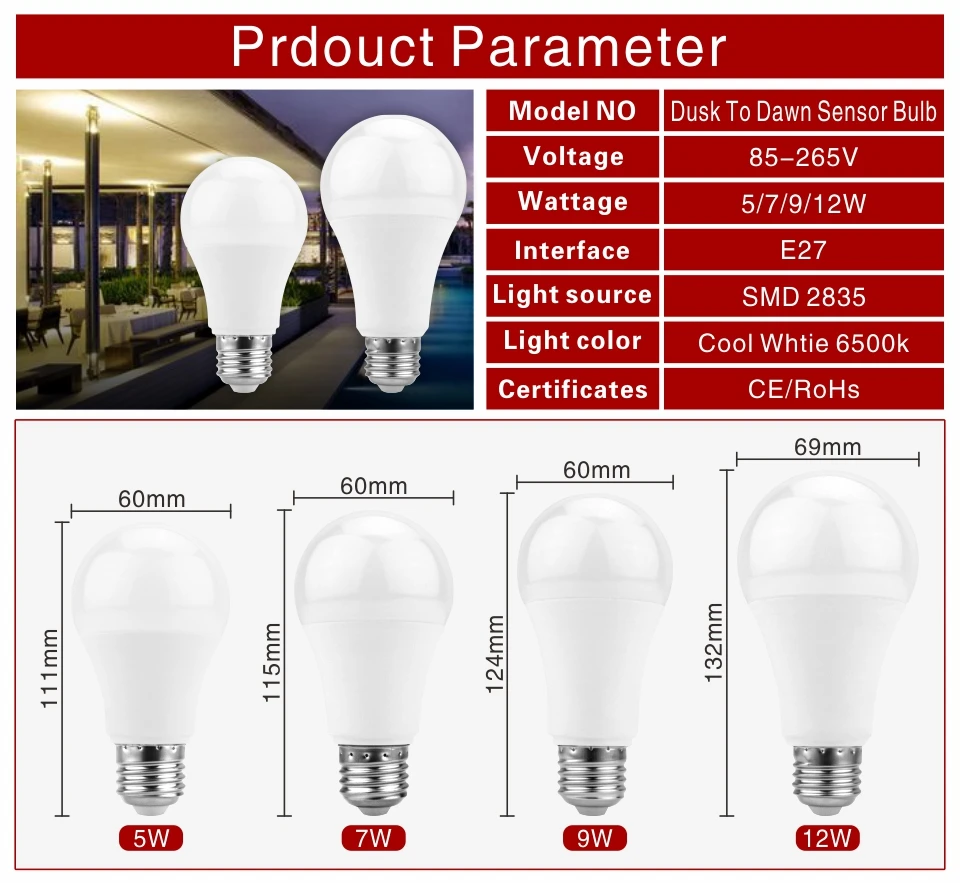 Prdouct Parameter

| Model NO | Dusk To Dawn Sensor Bulb |
|---|---|
| Voltage | 85-265V |
| Wattage | 5/7/9/12W |
| Interface | E27 |
| Light source | SMD 2835 |
| Light color | Cool Whtie 6500k |
| Certificates | CE/RoHs |

60mm
111mm
5W

60mm
115mm
7W

60mm
124mm
9W

69mm
132mm
12W